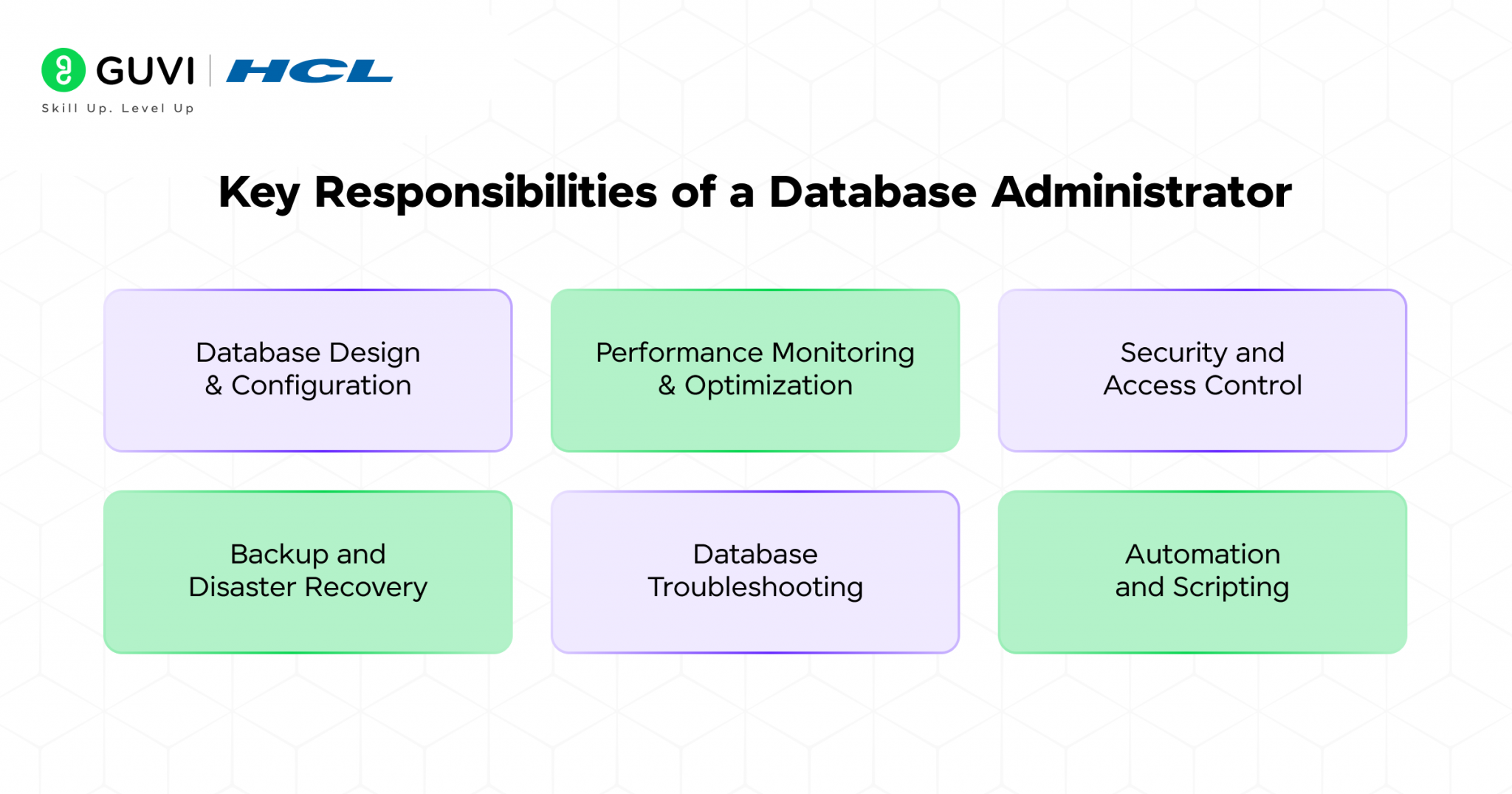 GUVI | HCL
Skill Up. Level Up

Key Responsibilities of a Database Administrator

Database Design & Configuration

Performance Monitoring & Optimization

Security and Access Control

Backup and Disaster Recovery

Database Troubleshooting

Automation and Scripting